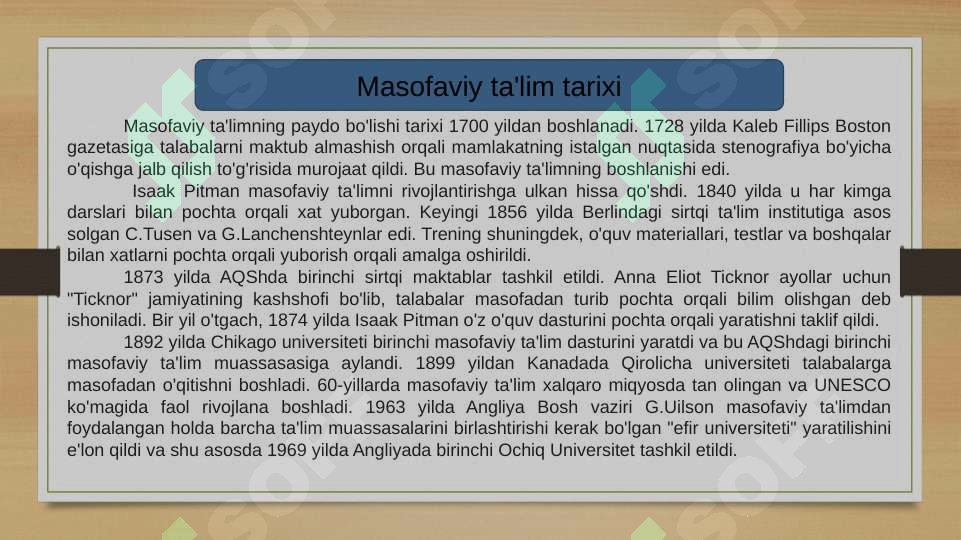 Masofaviy ta'lim tarixi

Masofaviy ta'limning paydo bo'lishi tarixi 1700 yildan boshlanadi. 1728 yilda Kaleb Fillips Boston gazetasiga talabalarni maktub almashish orqali mamlakatning istalgan nuqtasida stenografiya bo'yicha o'qishga jalb qilish to'g'risida murojaat qildi. Bu masofaviy ta'limning boshlanishi edi.

Isaak Pitman masofaviy ta'limni rivojlantirishga ulkan hissa qo'shdi. 1840 yilda u har kimga darslari bilan pochta orqali xat yuborgan. Keyingi 1856 yilda Berlindagi sirtqi ta'lim institutiga asos solgan C.Tusen va G.Lanchenshteynlar edi. Trening shuningdek, o'quv materiallari, testlar va boshqalar bilan xatlarni pochta orqali yuborish orqali amalga oshirildi.

1873 yilda AQShda birinchi sirtqi maktablar tashkil etildi. Anna Eliot Ticknor ayollar uchun "Ticknor" jamiyatining kashshofi bo'lib, talabalar masofadan turib pochta orqali bilim olishgan deb ishoniladi. Bir yil o'tgach, 1874 yilda Isaak Pitman o'z o'quv dasturini pochta orqali yaratishni taklif qildi.

1892 yilda Chikago universiteti birinchi masofaviy ta'lim dasturini yaratdi va bu AQShdagi birinchi masofaviy ta'lim muassasasiga aylandi. 1899 yildan Kanadada Qirolicha universiteti talabalarga masofadan o'qitishni boshladi. 60-yillarda masofaviy ta'lim xalqaro miqyosda tan olingan va UNESCO ko'magida faol rivojlana boshladi. 1963 yilda Angliya Bosh vaziri G.Uilson masofaviy ta'limdan foydalangan holda barcha ta'lim muassasalarini birlashtirishi kerak bo'lgan "efir universiteti" yaratilishini e'lon qildi va shu asosda 1969 yilda Angliyada birinchi Ochiq Universitet tashkil etildi.